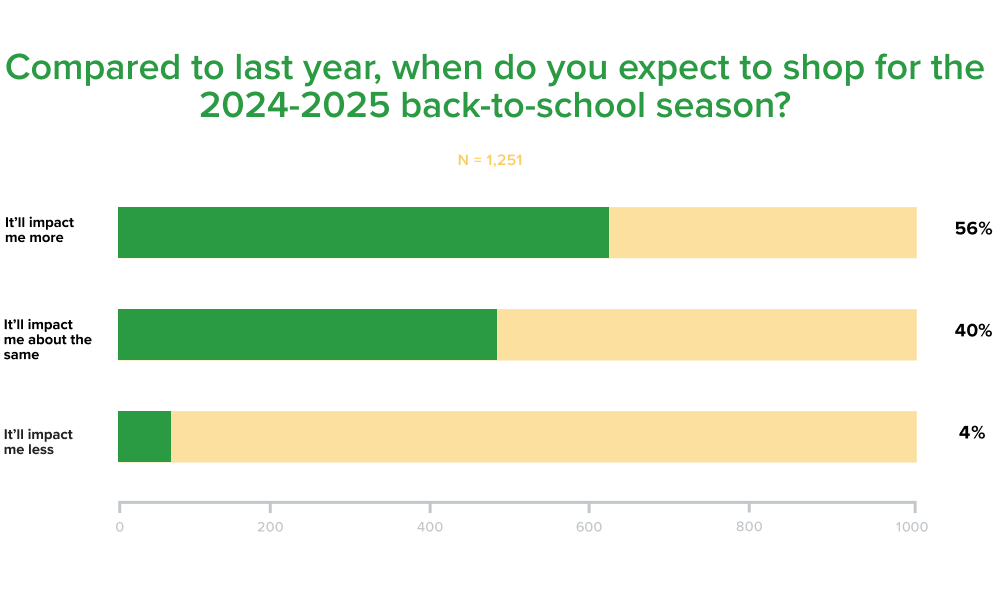 Compared to last year, when do you expect to shop for the 2024-2025 back-to-school season?

N = 1,251

It'll impact me more
56%

It'll impact me about the same
40%

It'll impact me less
4%

0
200
400
600
800
1000